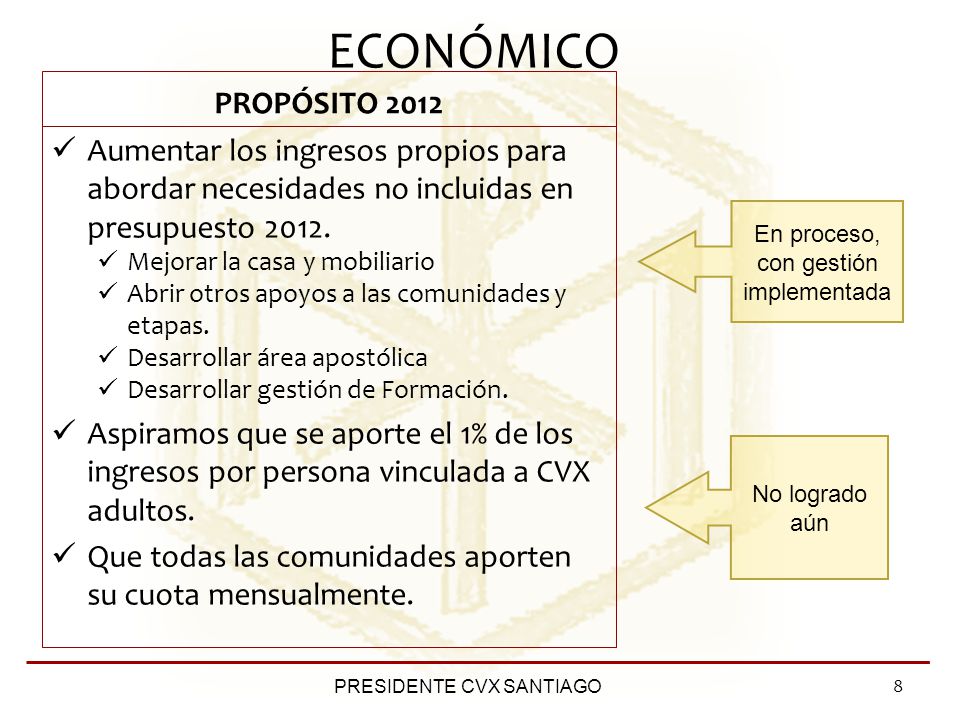 ECONÓMICO

PROPÓSITO 2012

✓ Aumentar los ingresos propios para abordar necesidades no incluidas en presupuesto 2012.
✓ Mejorar la casa y mobiliario
✓ Abrir otros apoyos a las comunidades y etapas.
✓ Desarrollar área apostólica
✓ Desarrollar gestión de Formación.
✓ Aspiramos que se aporte el 1% de los ingresos por persona vinculada a CVX adultos.
✓ Que todas las comunidades aporten su cuota mensualmente.

En proceso, con gestión implementada

No logrado aún

PRESIDENTE CVX SANTIAGO

8